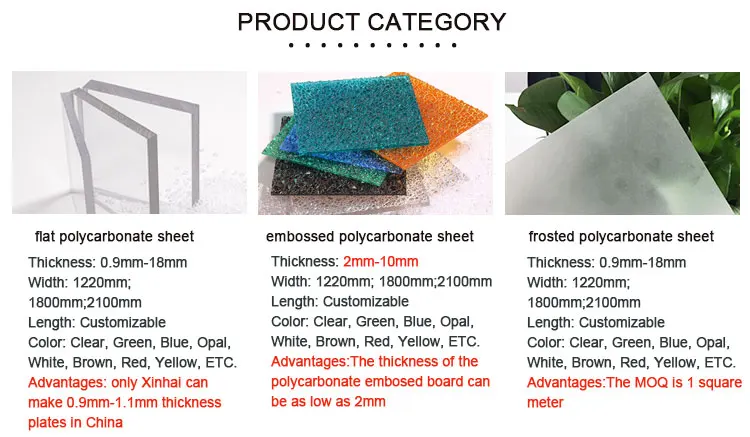 PRODUCT CATEGORY

flat polycarbonate sheet
Thickness: 0.9mm-18mm
Width: 1220mm; 1800mm;2100mm
Length: Customizable
Color: Clear, Green, Blue, Opal, White, Brown, Red, Yellow, ETC.
Advantages: only Xinhai can make 0.9mm-1.1mm thickness plates in China

embossed polycarbonate sheet
Thickness: 2mm-10mm
Width: 1220mm; 1800mm;2100mm
Length: Customizable
Color: Clear, Green, Blue, Opal, White, Brown, Red, Yellow, ETC.
Advantages:The thickness of the polycarbonate embosed board can be as low as 2mm

frosted polycarbonate sheet
Thickness: 0.9mm-18mm
Width: 1220mm; 1800mm;2100mm
Length: Customizable
Color: Clear, Green, Blue, Opal, White, Brown, Red, Yellow, ETC.
Advantages:The MOQ is 1 square meter